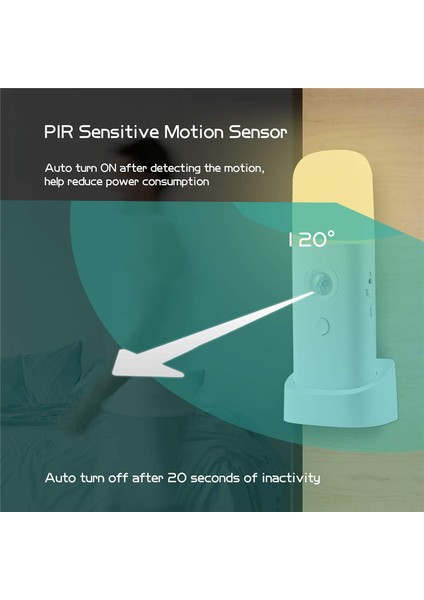 PIR Sensitive Motion Sensor

Auto turn ON after detecting the motion, help reduce power consumption

120°

Auto turn off after 20 seconds of inactivity